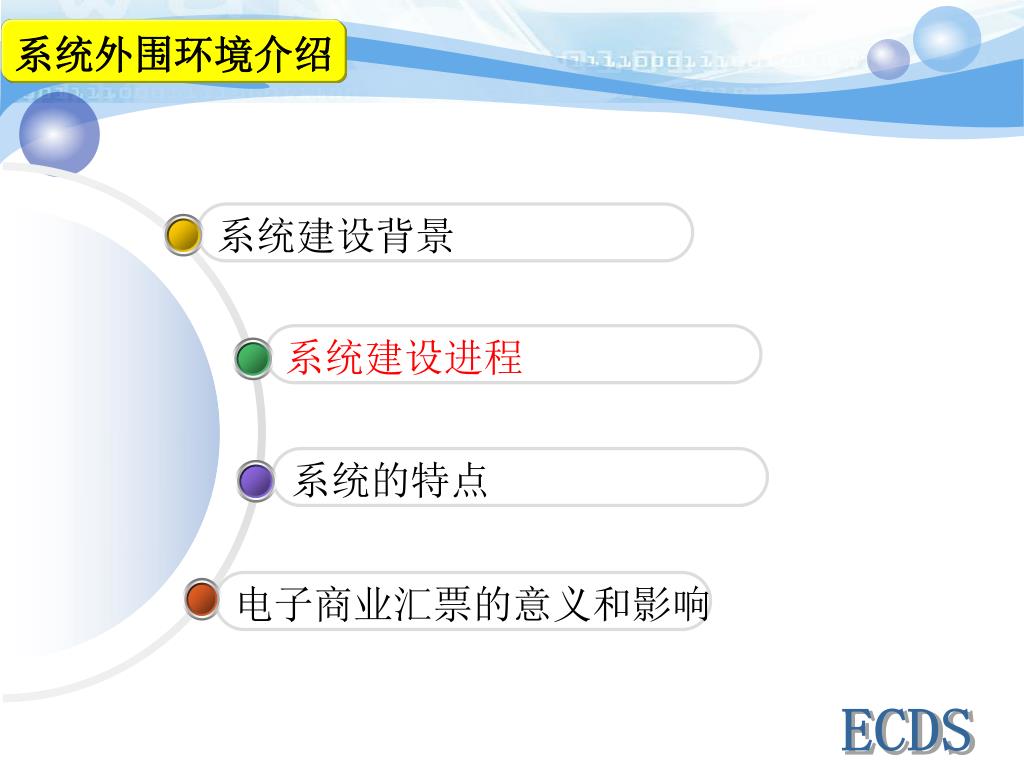 系统外围环境介绍

系统建设背景

系统建设进程

系统的特点

电子商业汇票的意义和影响

ECDS